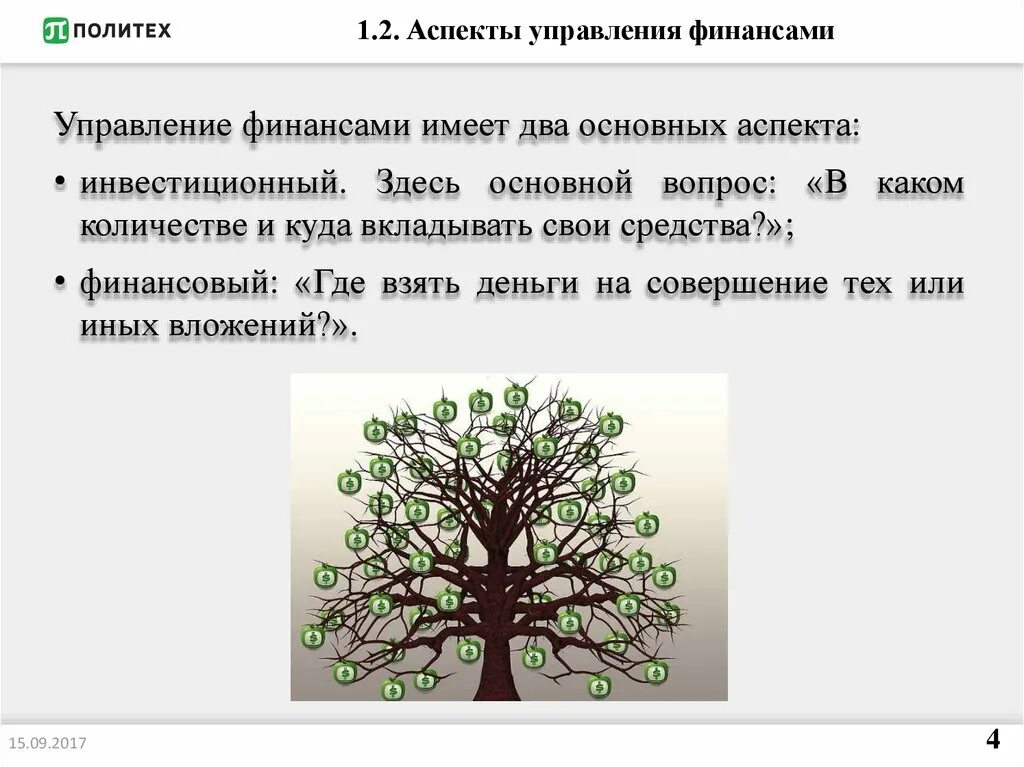 ПОЛИТЕХ

1.2. Аспекты управления финансами

Управление финансами имеет два основных аспекта:

• инвестиционный. Здесь основной вопрос: «В каком количестве и куда вкладывать свои средства?»;

• финансовый: «Где взять деньги на совершение тех или иных вложений?».

15.09.2017

4